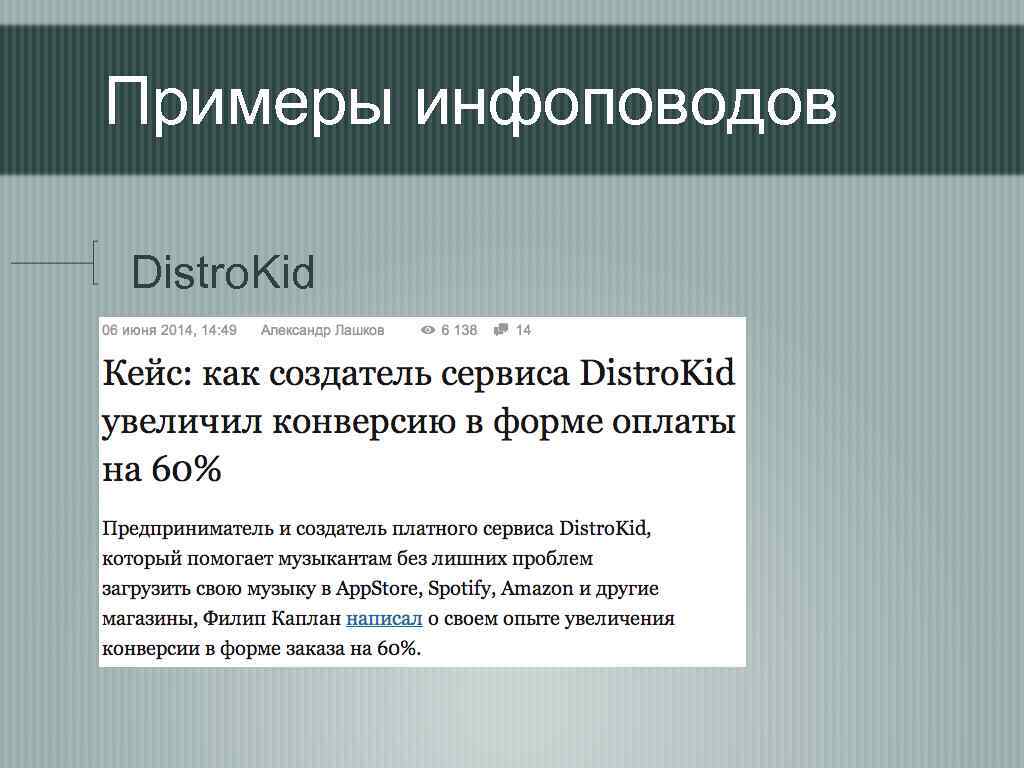 Примеры инфоповодов

DistroKid

06 июня 2014, 14:49 Александр Лашков 6 138 14

Кейс: как создатель сервиса DistroKid увеличил конверсию в форме оплаты на 60%

Предприниматель и создатель платного сервиса DistroKid, который помогает музыкантам без лишних проблем загрузить свою музыку в AppStore, Spotify, Amazon и другие магазины, Филип Каплан написал о своем опыте увеличения конверсии в форме заказа на 60%.